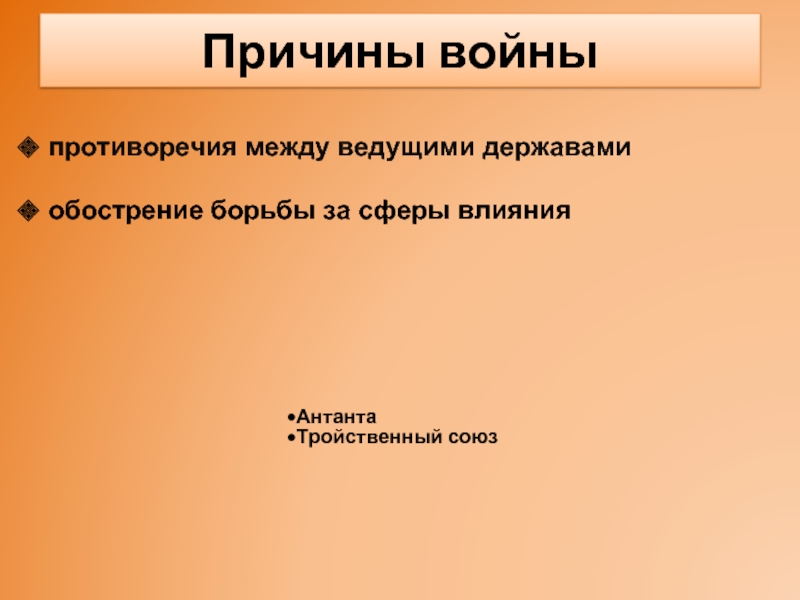 Причины войны

❖ противоречия между ведущими державами

❖ обострение борьбы за сферы влияния

•Антанта
•Тройственный союз